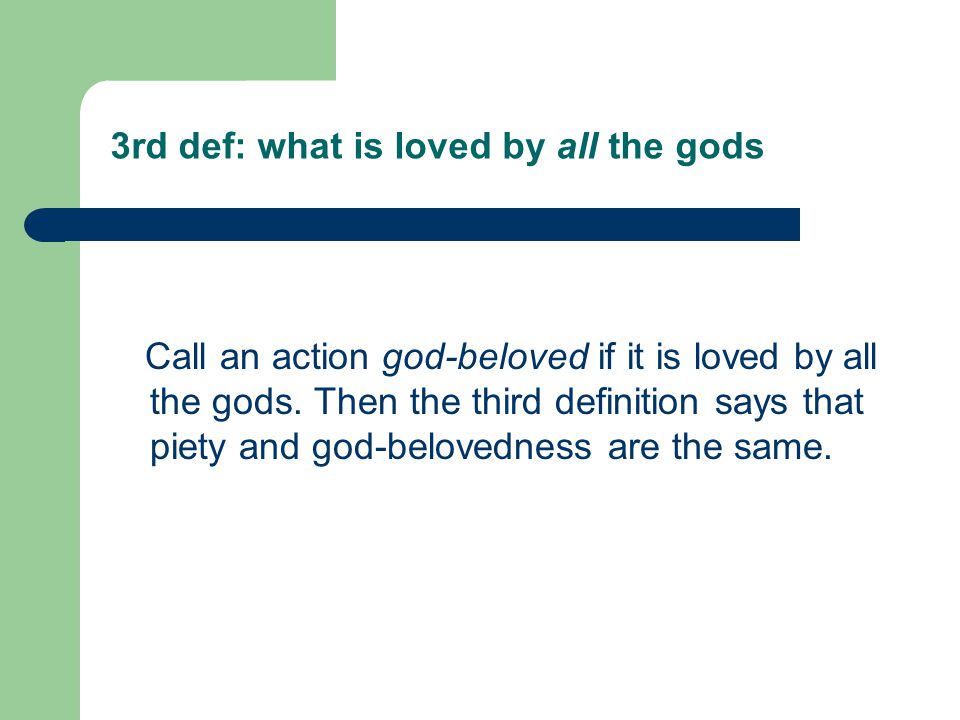 3rd def: what is loved by all the gods

Call an action god-beloved if it is loved by all the gods. Then the third definition says that piety and god-belovedness are the same.